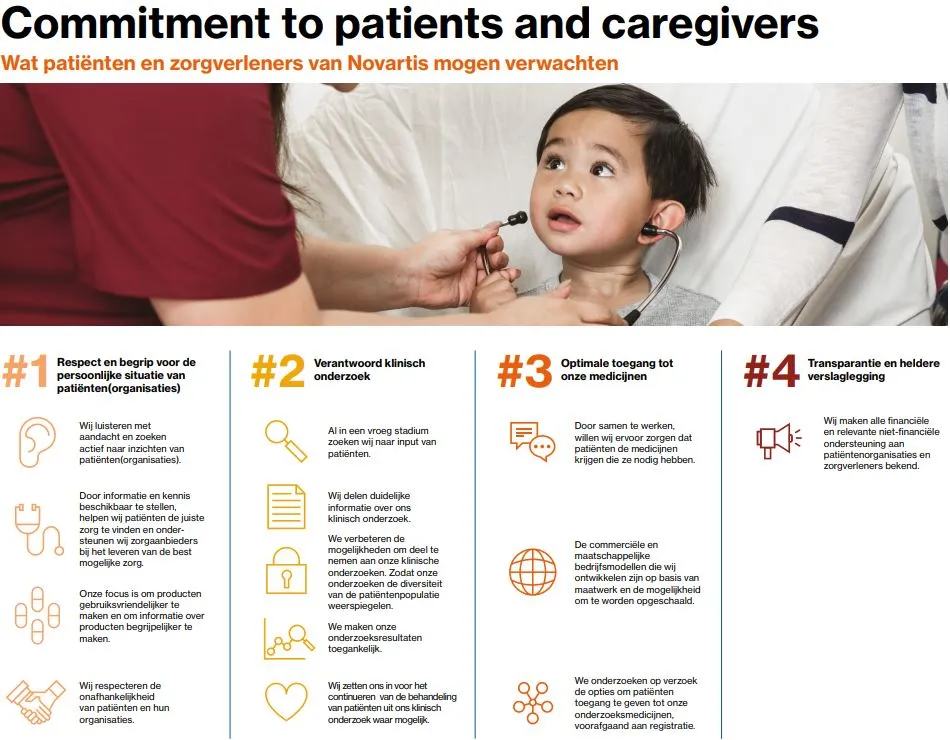 Commitment to patients and caregivers

Wat patiënten en zorgverleners van Novartis mogen verwachten

#1 Respect en begrip voor de persoonlijke situatie van patiënten(organisaties)

Wij luisteren met aandacht en zoeken actief naar inzichten van patiënten(organisaties).

Door informatie en kennis beschikbaar te stellen, helpen wij patiënten de juiste zorg te vinden en ondersteunen wij zorgaanbieders bij het leveren van de best mogelijke zorg.

Onze focus is om producten gebruiksvriendelijker te maken en om informatie over producten begrijpelijker te maken.

Wij respecteren de onafhankelijkheid van patiënten en hun organisaties.

#2 Verantwoord klinisch onderzoek

Al in een vroeg stadium zoeken wij naar input van patiënten.

Wij delen duidelijke informatie over ons klinisch onderzoek.

We verbeteren de mogelijkheden om deel te nemen aan onze klinische onderzoeken. Zodat onze onderzoeken de diversiteit van de patiëntenpopulatie weerspiegelen.

We maken onze onderzoeksresultaten toegankelijk.

Wij zetten ons in voor het continueren van de behandeling van patiënten uit ons klinisch onderzoek waar mogelijk.

#3 Optimale toegang tot onze medicijnen

Door samen te werken, willen wij ervoor zorgen dat patiënten de medicijnen krijgen die ze nodig hebben.

De commerciële en maatschappelijke bedrijfsmodellen die wij ontwikkelen zijn op basis van maatwerk en de mogelijkheid om te worden opgeschaald.

We onderzoeken op verzoek de opties om patiënten toegang te geven tot onze onderzoeksmedicijnen, voorafgaand aan registratie.

#4 Transparantie en heldere verslaglegging

Wij maken alle financiële en relevante niet-financiële ondersteuning aan patiëntenorganisaties en zorgverleners bekend.